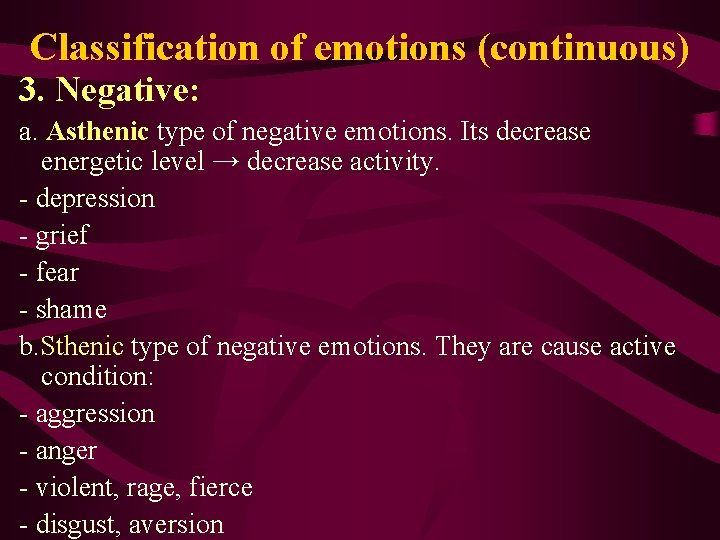 Classification of emotions (continuous)

3. Negative:

a. Asthenic type of negative emotions. Its decrease energetic level → decrease activity.

- depression
- grief
- fear
- shame

b.Sthenic type of negative emotions. They are cause active condition:

- aggression
- anger
- violent, rage, fierce
- disgust, aversion